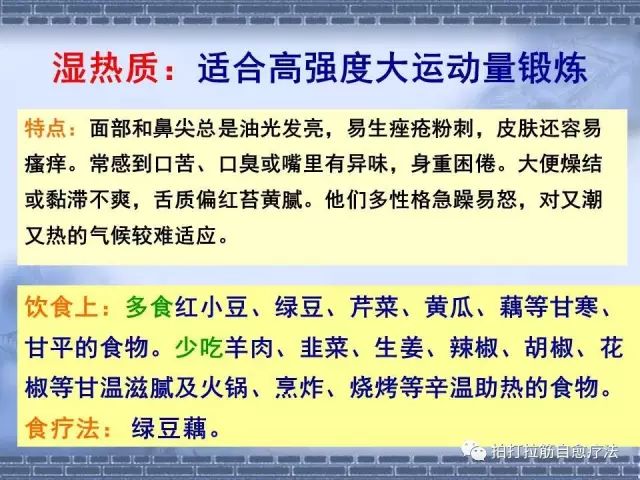 湿热质：适合高强度大运动量锻炼

特点：面部和鼻尖总是油光发亮，易生痤疮粉刺，皮肤还容易瘙痒。常感到口苦、口臭或嘴里有异味，身重困倦。大便燥结或黏滞不爽，舌质偏红苔黄腻。他们多性格急躁易怒，对又潮又热的气候较难适应。

饮食上：多食红小豆、绿豆、芹菜、黄瓜、藕等甘寒、甘平的食物。少吃羊肉、韭菜、生姜、辣椒、胡椒、花椒等甘温滋腻及火锅、烹炸、烧烤等辛温助热的食物。
食疗法：绿豆藕。

拍打拉筋自愈疗法